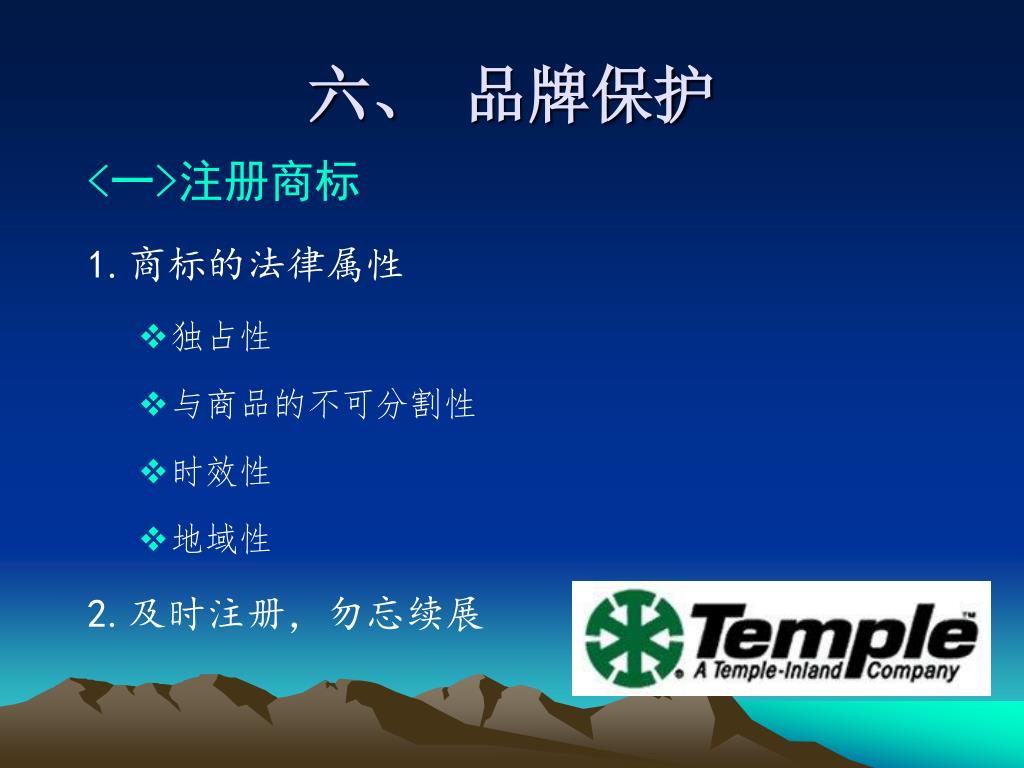 六、 品牌保护

<一>注册商标

1. 商标的法律属性

❖独占性

❖与商品的不可分割性

❖时效性

❖地域性

2. 及时注册，勿忘续展

Temple™
A Temple-Inland Company